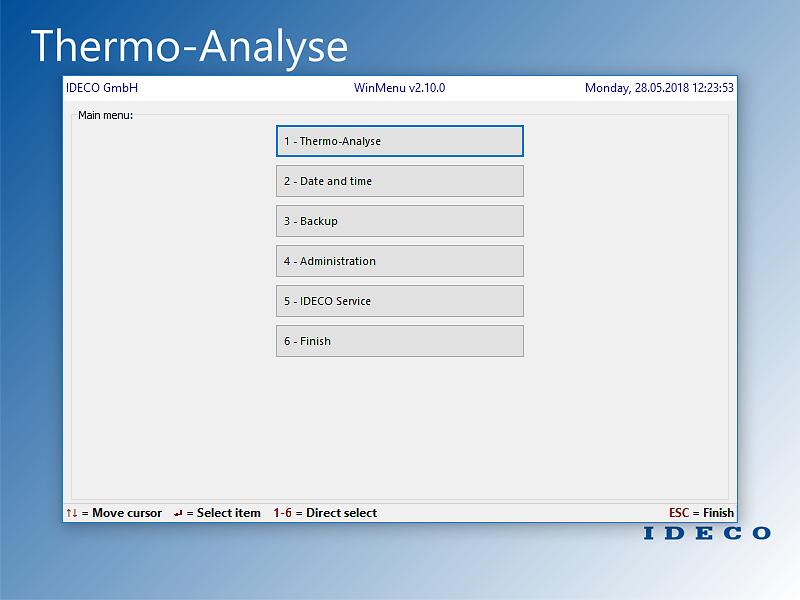 Thermo-Analyse

IDECO GmbH

WinMenu v2.10.0

Monday, 28.05.2018 12:23:53

Main menu:

1 - Thermo-Analyse

2 - Date and time

3 - Backup

4 - Administration

5 - IDECO Service

6 - Finish

↑↓ = Move cursor ↵ = Select item 1-6 = Direct select

ESC = Finish

IDECO